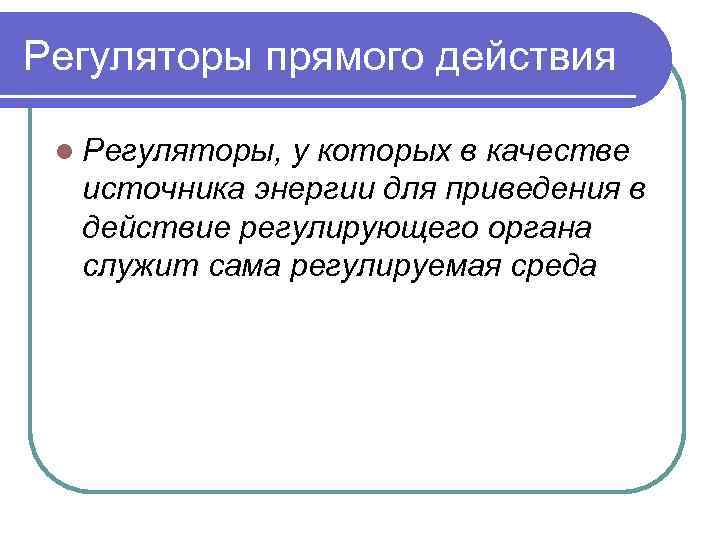 Регуляторы прямого действия

Регуляторы, у которых в качестве источника энергии для приведения в действие регулирующего органа служит сама регулируемая среда